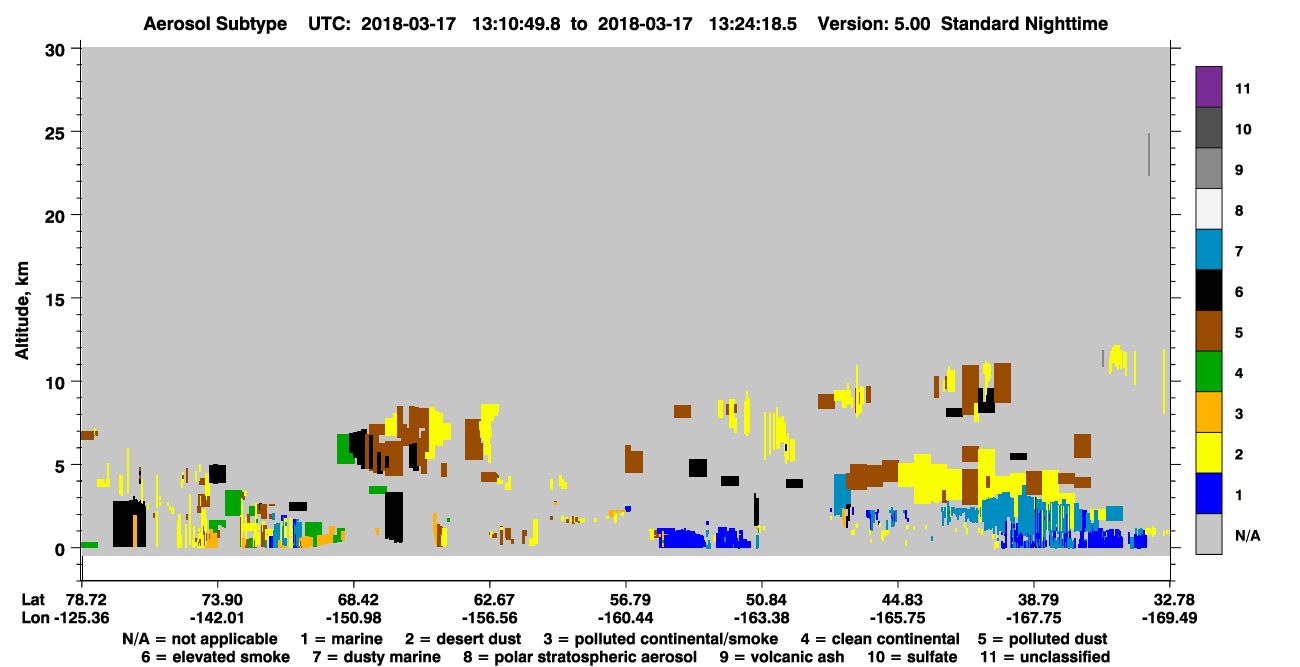 Aerosol Subtype UTC: 2018-03-17 13:10:49.8 to 2018-03-17 13:24:18.5 Version: 5.00 Standard Nighttime

Altitude, km

30
25
20
15
10
5
0

11
10
9
8
7
6
5
4
3
2
1
N/A

| Lat | 78.72 | 73.90 | 68.42 | 62.67 | 56.79 | 50.84 | 44.83 | 38.79 | 32.78 |
|---|---|---|---|---|---|---|---|---|---|
| Lon | -125.36 | -142.01 | -150.98 | -156.56 | -160.44 | -163.38 | -165.75 | -167.75 | -169.49 |

N/A = not applicable 1 = marine 2 = desert dust 3 = polluted continental/smoke 4 = clean continental 5 = polluted dust
6 = elevated smoke 7 = dusty marine 8 = polar stratospheric aerosol 9 = volcanic ash 10 = sulfate 11 = unclassified